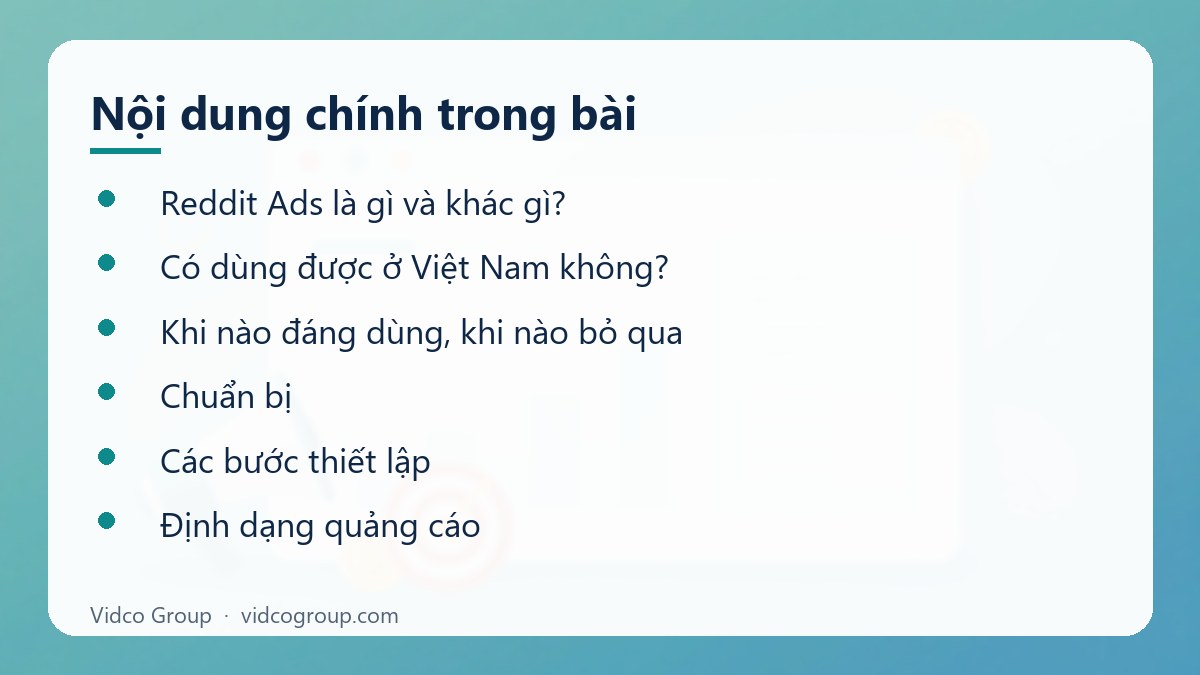 Nội dung chính trong bài

• Reddit Ads là gì và khác gì?
• Có dùng được ở Việt Nam không?
• Khi nào đáng dùng, khi nào bỏ qua
• Chuẩn bị
• Các bước thiết lập
• Định dạng quảng cáo

Vidco Group · vidcogroup.com